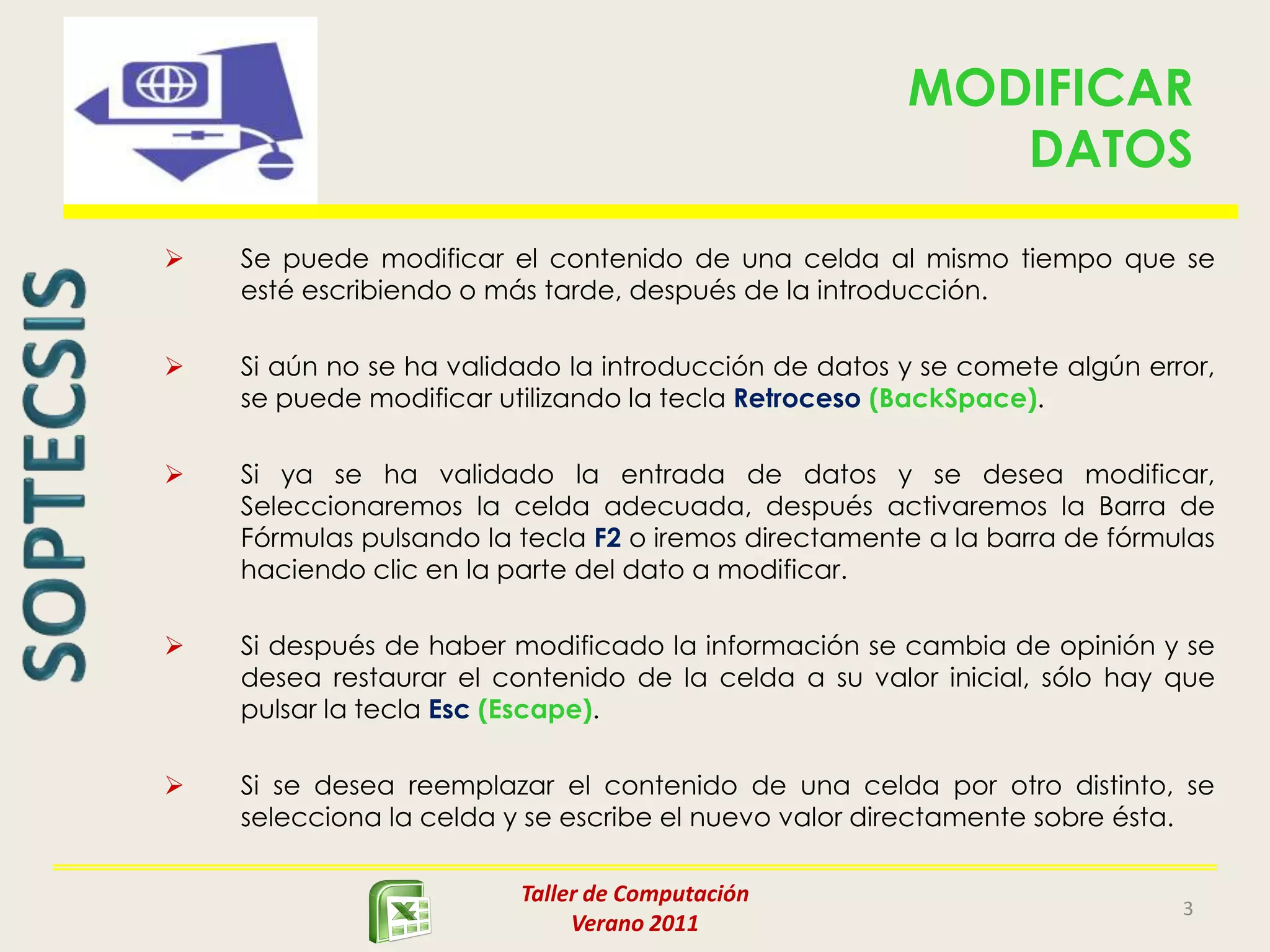 MODIFICAR DATOS

SOPTECSIS

➢ Se puede modificar el contenido de una celda al mismo tiempo que se esté escribiendo o más tarde, después de la introducción.

➢ Si aún no se ha validado la introducción de datos y se comete algún error, se puede modificar utilizando la tecla Retroceso (BackSpace).

➢ Si ya se ha validado la entrada de datos y se desea modificar, Seleccionaremos la celda adecuada, después activaremos la Barra de Fórmulas pulsando la tecla F2 o iremos directamente a la barra de fórmulas haciendo clic en la parte del dato a modificar.

➢ Si después de haber modificado la información se cambia de opinión y se desea restaurar el contenido de la celda a su valor inicial, sólo hay que pulsar la tecla Esc (Escape).

➢ Si se desea reemplazar el contenido de una celda por otro distinto, se selecciona la celda y se escribe el nuevo valor directamente sobre ésta.

Taller de Computación
Verano 2011

3